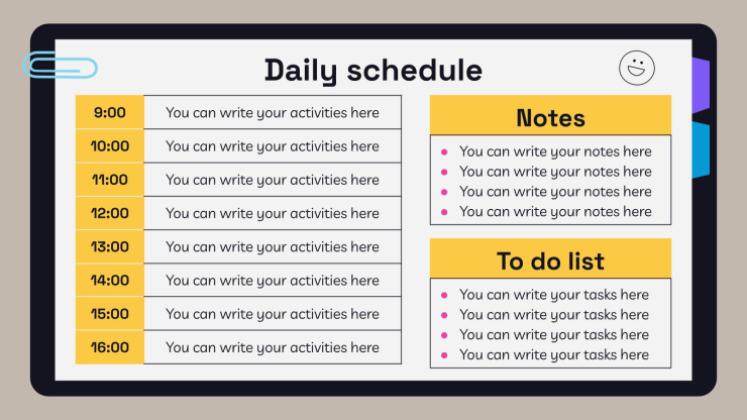 Daily schedule

| 9:00 | You can write your activities here |
|---|---|
| 10:00 | You can write your activities here |
| 11:00 | You can write your activities here |
| 12:00 | You can write your activities here |
| 13:00 | You can write your activities here |
| 14:00 | You can write your activities here |
| 15:00 | You can write your activities here |
| 16:00 | You can write your activities here |

Notes

- You can write your notes here
- You can write your notes here
- You can write your notes here
- You can write your notes here

To do list

- You can write your tasks here
- You can write your tasks here
- You can write your tasks here
- You can write your tasks here